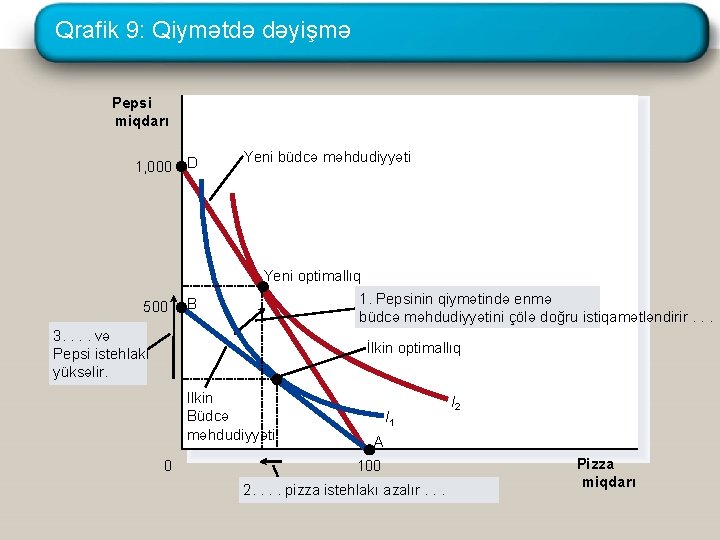 Qrafik 9: Qiymətdə dəyişmə

Pepsi miqdarı

1,000

D

Yeni büdcə məhdudiyyəti

Yeni optimallıq

1. Pepsinin qiymətində enmə büdcə məhdudiyyətini çölə doğru istiqamətləndirir . . .

500

B

3. . . . və Pepsi istehlakı yüksəlir.

İlkin optimallıq

Ilkin Büdcə məhdudiyyəti

$I_2$

$I_1$

A

0

100

Pizza miqdarı

2. . . . pizza istehlakı azalır . . .